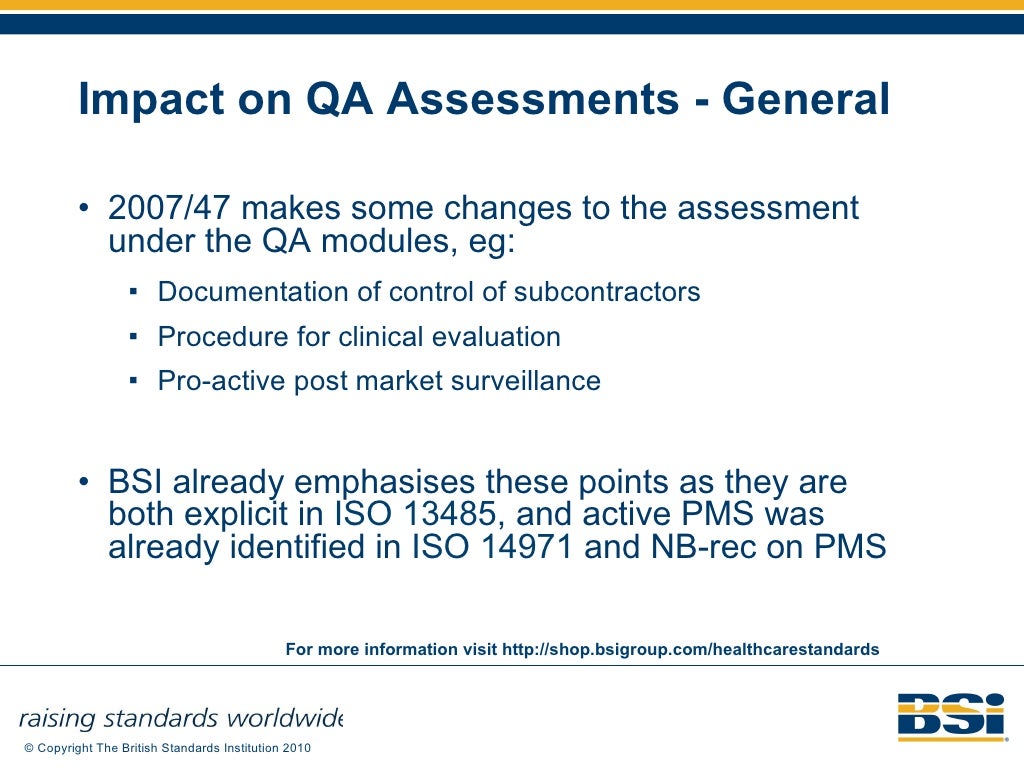 Impact on QA Assessments - General

• 2007/47 makes some changes to the assessment under the QA modules, eg:

▪ Documentation of control of subcontractors
▪ Procedure for clinical evaluation
▪ Pro-active post market surveillance

• BSI already emphasises these points as they are both explicit in ISO 13485, and active PMS was already identified in ISO 14971 and NB-rec on PMS

For more information visit http://shop.bsigroup.com/healthcarestandards

raising standards worldwide

© Copyright The British Standards Institution 2010

BSI